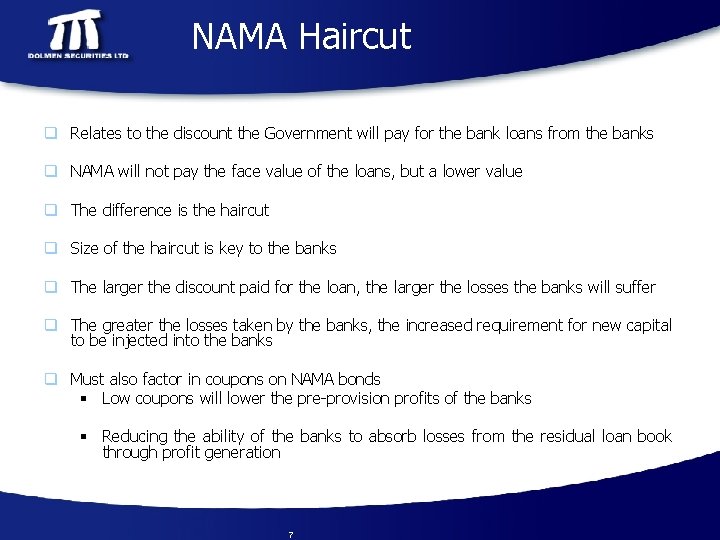 DOLMEN SECURITIES LTD

NAMA Haircut

❑ Relates to the discount the Government will pay for the bank loans from the banks

❑ NAMA will not pay the face value of the loans, but a lower value

❑ The difference is the haircut

❑ Size of the haircut is key to the banks

❑ The larger the discount paid for the loan, the larger the losses the banks will suffer

❑ The greater the losses taken by the banks, the increased requirement for new capital to be injected into the banks

❑ Must also factor in coupons on NAMA bonds
▪ Low coupons will lower the pre-provision profits of the banks

▪ Reducing the ability of the banks to absorb losses from the residual loan book through profit generation

7